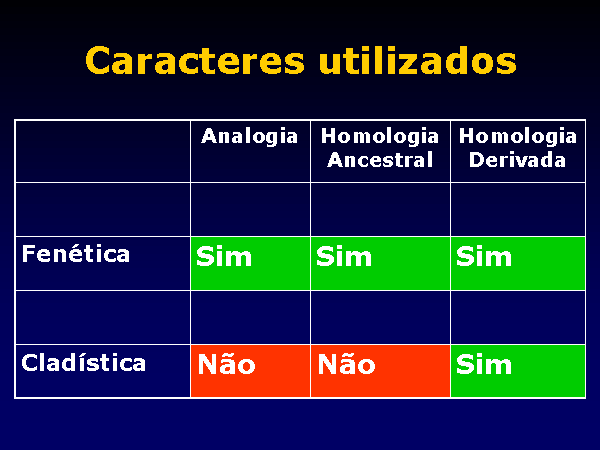 Caracteres utilizados

| | Analogia | Homologia Ancestral | Homologia Derivada |
|---|---|---|---|
| | | | |
| Fenética | Sim | Sim | Sim |
| | | | |
| Cladística | Não | Não | Sim |